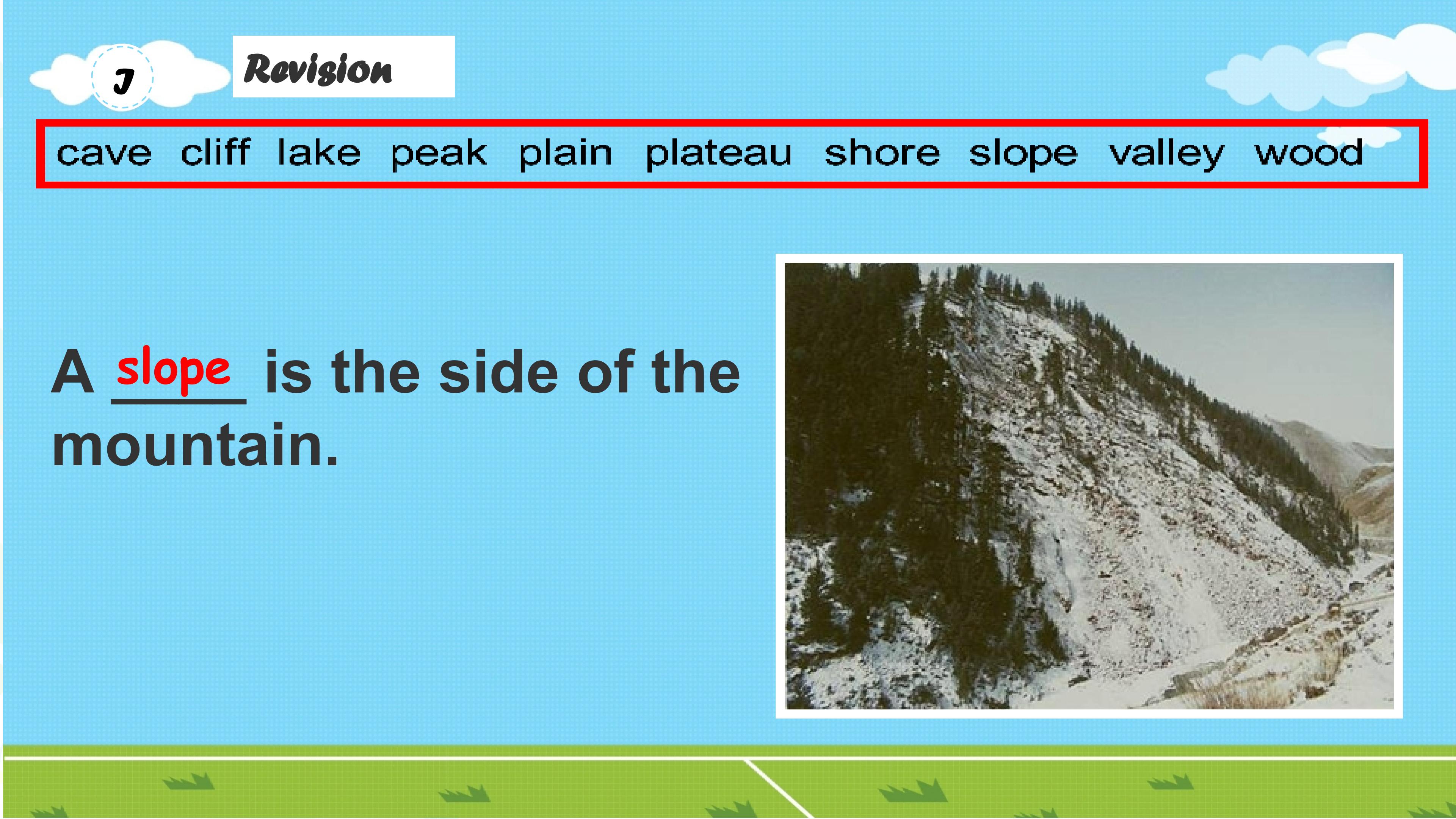 J

Revision

cave cliff lake peak plain plateau shore slope valley wood

A slope is the side of the mountain.